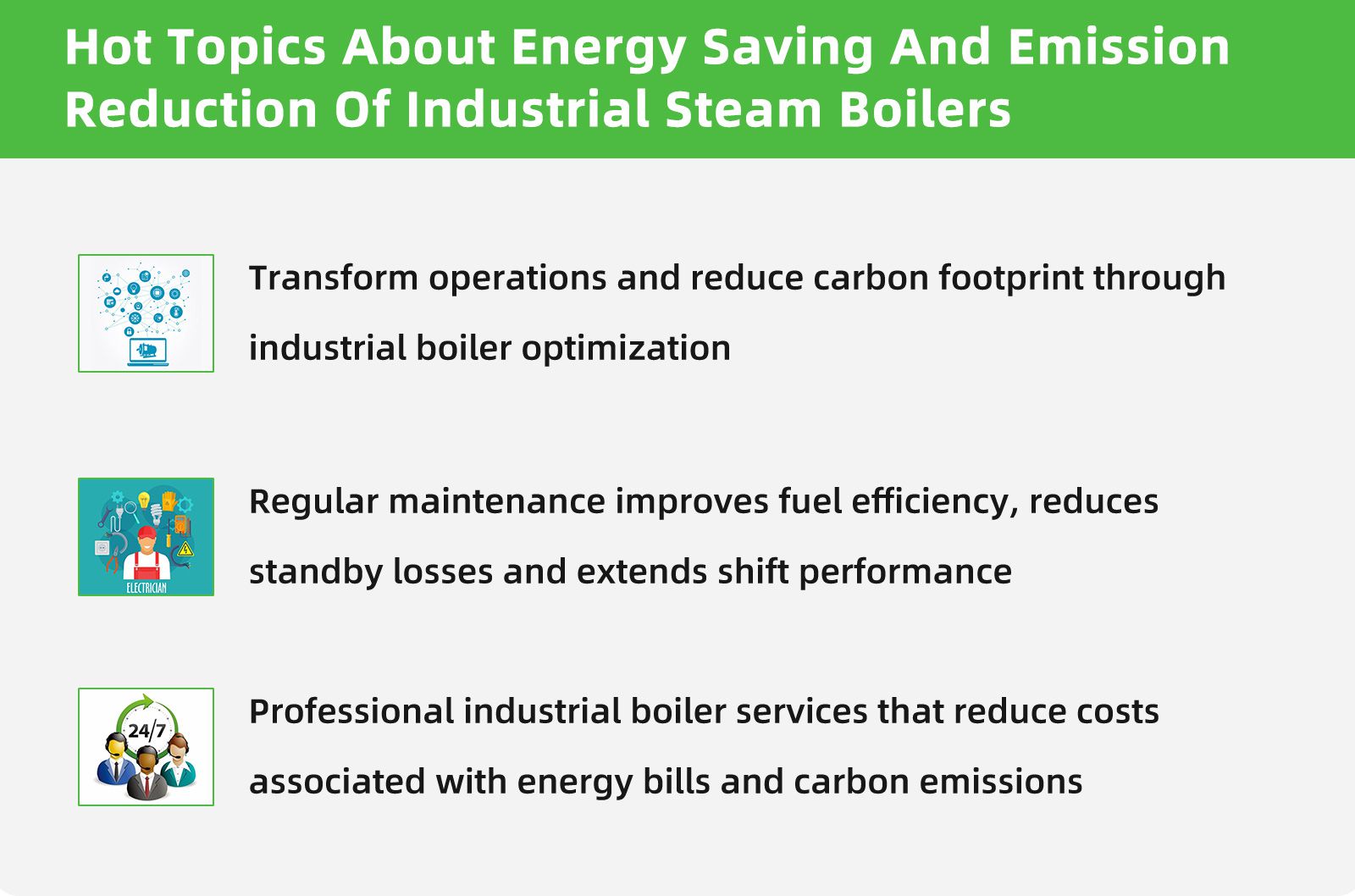 Hot Topics About Energy Saving And Emission Reduction Of Industrial Steam Boilers

Transform operations and reduce carbon footprint through industrial boiler optimization

ELECTRICIAN

Regular maintenance improves fuel efficiency, reduces standby losses and extends shift performance

24/7

Professional industrial boiler services that reduce costs associated with energy bills and carbon emissions